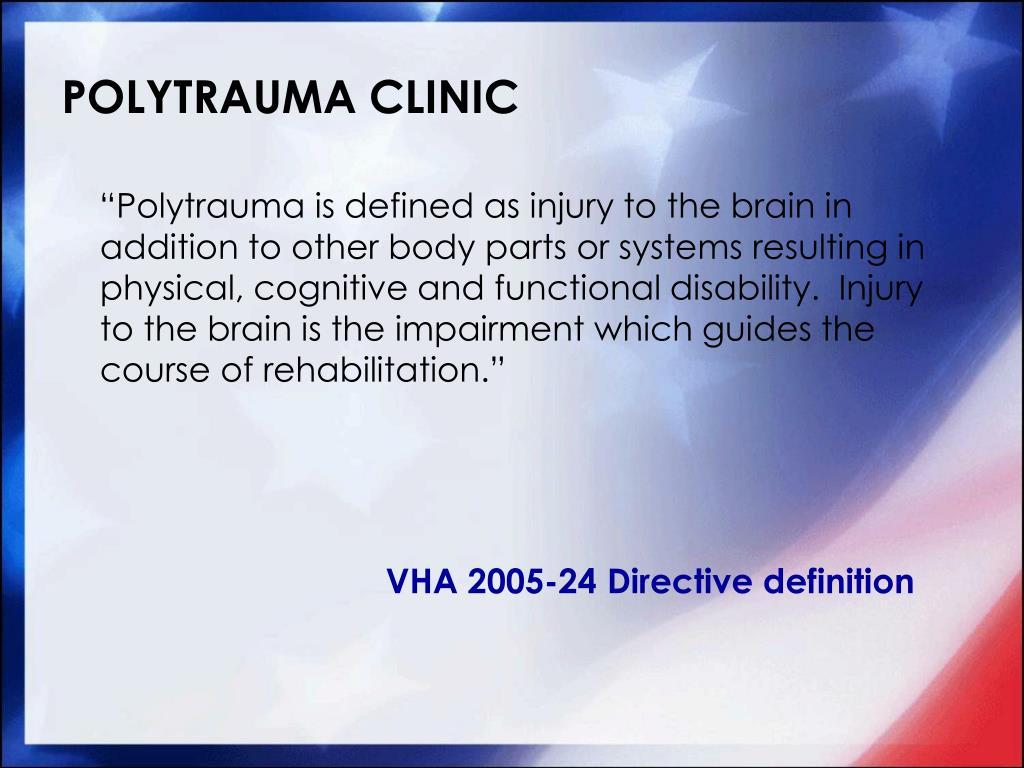 POLYTRAUMA CLINIC

“Polytrauma is defined as injury to the brain in addition to other body parts or systems resulting in physical, cognitive and functional disability. Injury to the brain is the impairment which guides the course of rehabilitation.”

VHA 2005-24 Directive definition